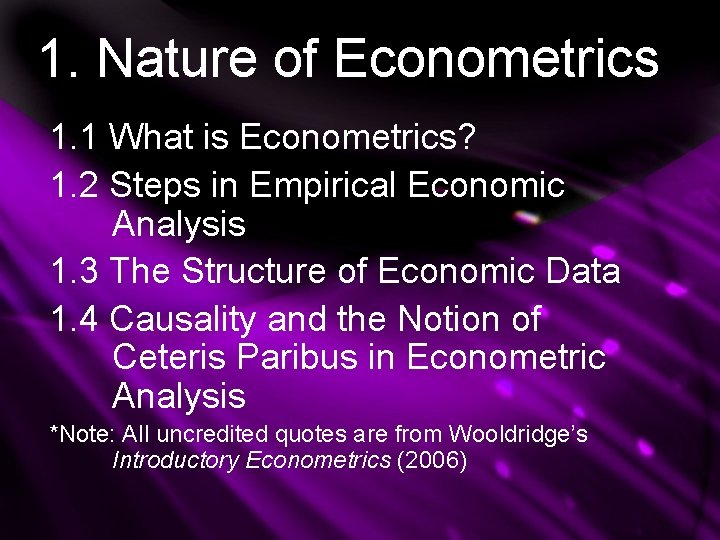 1. Nature of Econometrics

1.1 What is Econometrics?

1.2 Steps in Empirical Economic Analysis

1.3 The Structure of Economic Data

1.4 Causality and the Notion of Ceteris Paribus in Econometric Analysis

*Note: All uncredited quotes are from Wooldridge's Introductory Econometrics (2006)